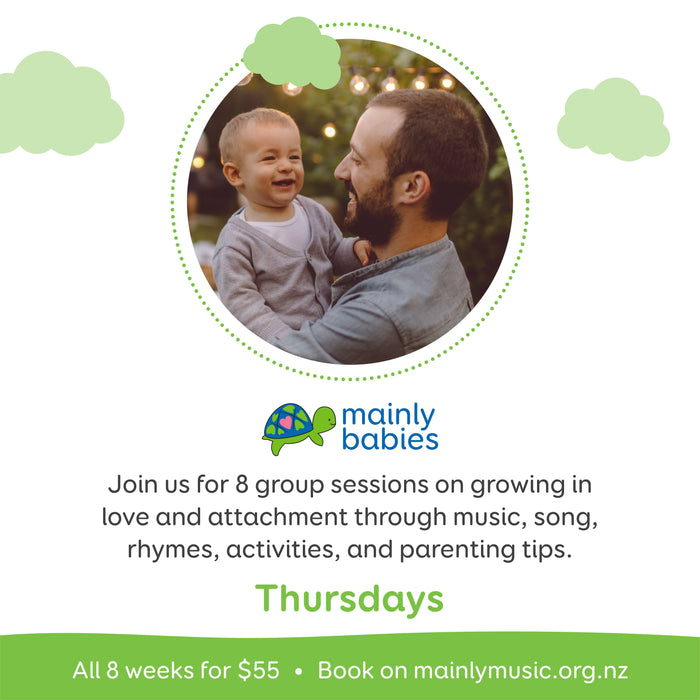 mainly babies

Join us for 8 group sessions on growing in love and attachment through music, song, rhymes, activities, and parenting tips.

Thursdays

All 8 weeks for \$55 • Book on mainlymusic.org.nz